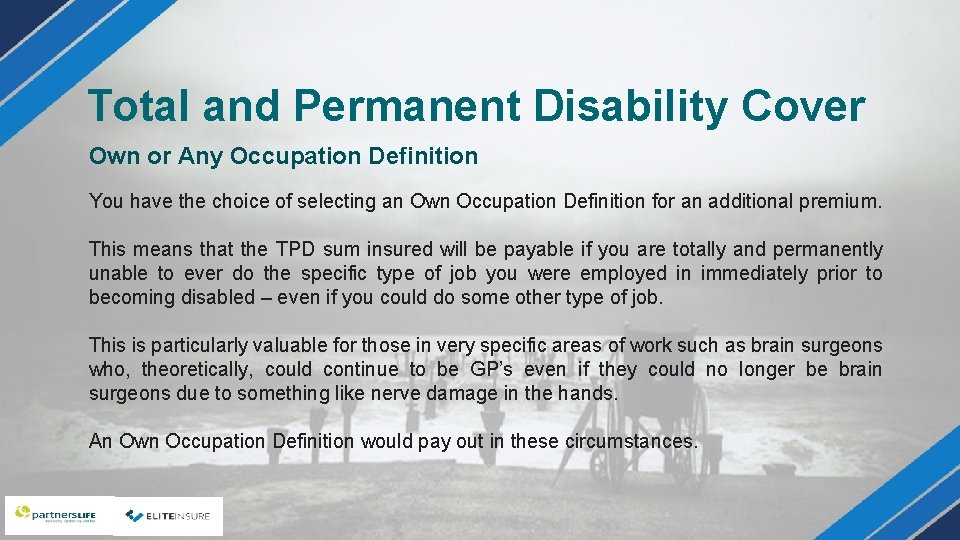 Total and Permanent Disability Cover

Own or Any Occupation Definition

You have the choice of selecting an Own Occupation Definition for an additional premium.

This means that the TPD sum insured will be payable if you are totally and permanently unable to ever do the specific type of job you were employed in immediately prior to becoming disabled – even if you could do some other type of job.

This is particularly valuable for those in very specific areas of work such as brain surgeons who, theoretically, could continue to be GP's even if they could no longer be brain surgeons due to something like nerve damage in the hands.

An Own Occupation Definition would pay out in these circumstances.

partnersLIFE

ELITEINSURE